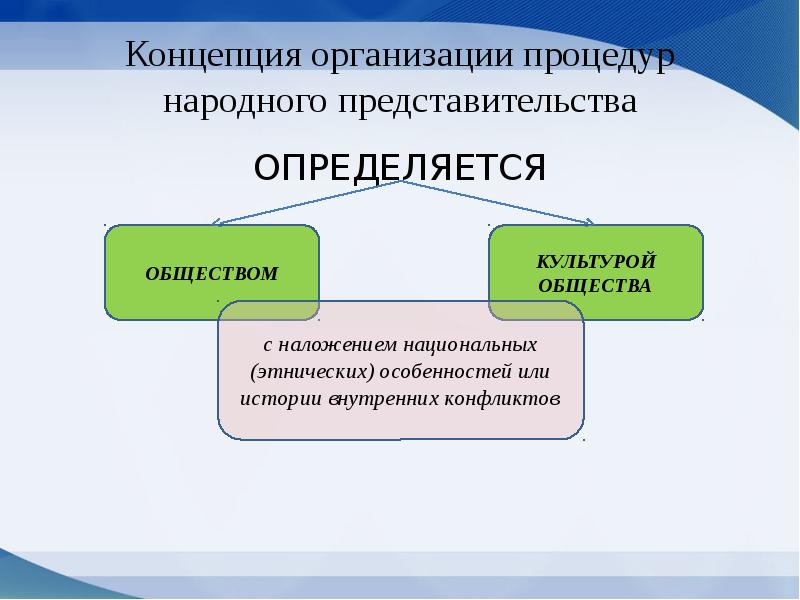 Концепция организации процедур народного представительства

ОПРЕДЕЛЯЕТСЯ

ОБЩЕСТВОМ

КУЛЬТУРОЙ ОБЩЕСТВА

с наложением национальных (этнических) особенностей или истории внутренних конфликтов